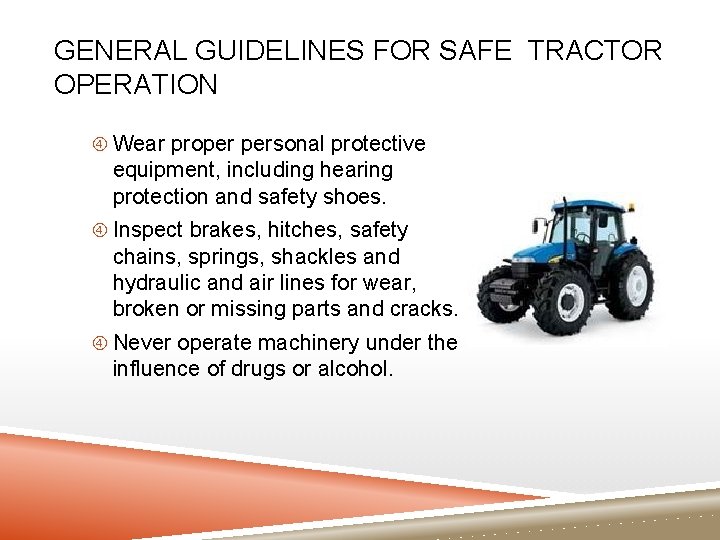 GENERAL GUIDELINES FOR SAFE TRACTOR OPERATION

④ Wear proper personal protective equipment, including hearing protection and safety shoes.

④ Inspect brakes, hitches, safety chains, springs, shackles and hydraulic and air lines for wear, broken or missing parts and cracks.

④ Never operate machinery under the influence of drugs or alcohol.